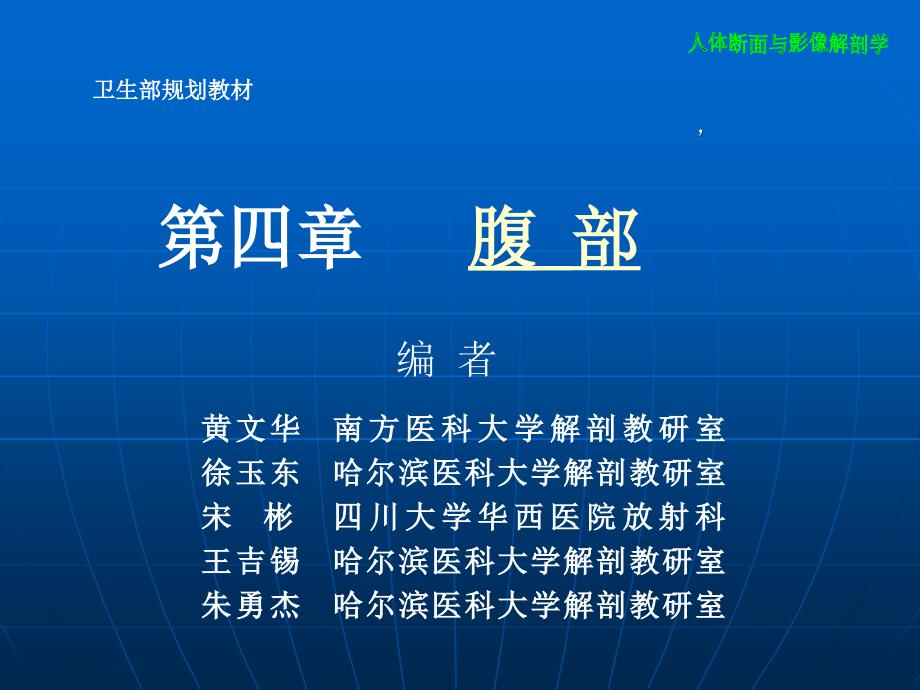 人体断面与影像解剖学

卫生部规划教材

，

第四章　腹 部

编 者

黄文华　南方医科大学解剖教研室
徐玉东　哈尔滨医科大学解剖教研室
宋　彬　四川大学华西医院放射科
王吉锡　哈尔滨医科大学解剖教研室
朱勇杰　哈尔滨医科大学解剖教研室